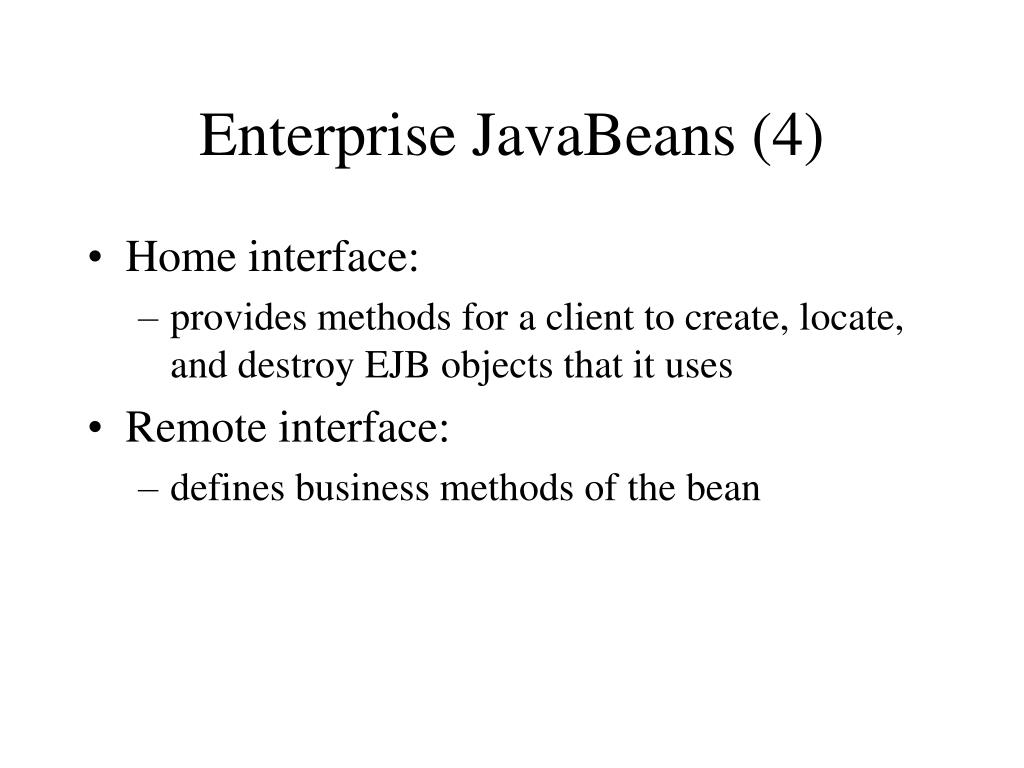 Enterprise JavaBeans (4)

• Home interface:
– provides methods for a client to create, locate, and destroy EJB objects that it uses
• Remote interface:
– defines business methods of the bean